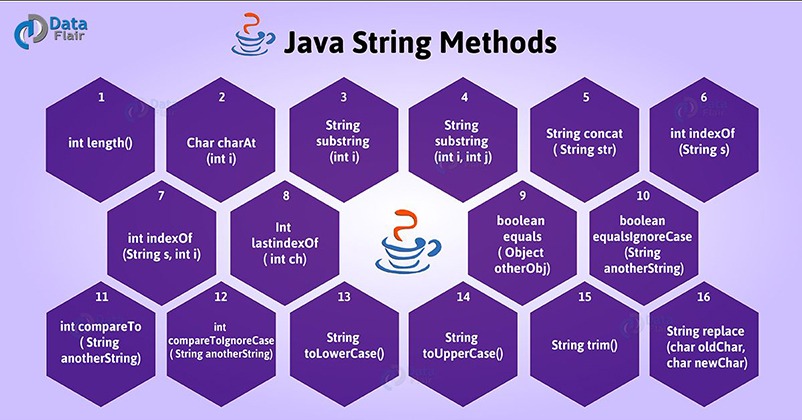 Data Flair

Java String Methods

1
int length()

2
Char charAt (int i)

3
String substring (int i)

4
String substring (int i, int j)

5
String concat ( String str)

6
int indexOf (String s)

7
int indexOf (String s, int i)

8
Int lastindexOf ( int ch)

9
boolean equals ( Object otherObj)

10
boolean equalsIgnoreCase (String anotherString)

11
int compareTo ( String anotherString)

12
int compareToIgnoreCase ( String anotherString)

13
String toLowerCase()

14
String toUpperCase()

15
String trim()

16
String replace (char oldChar, char newChar)